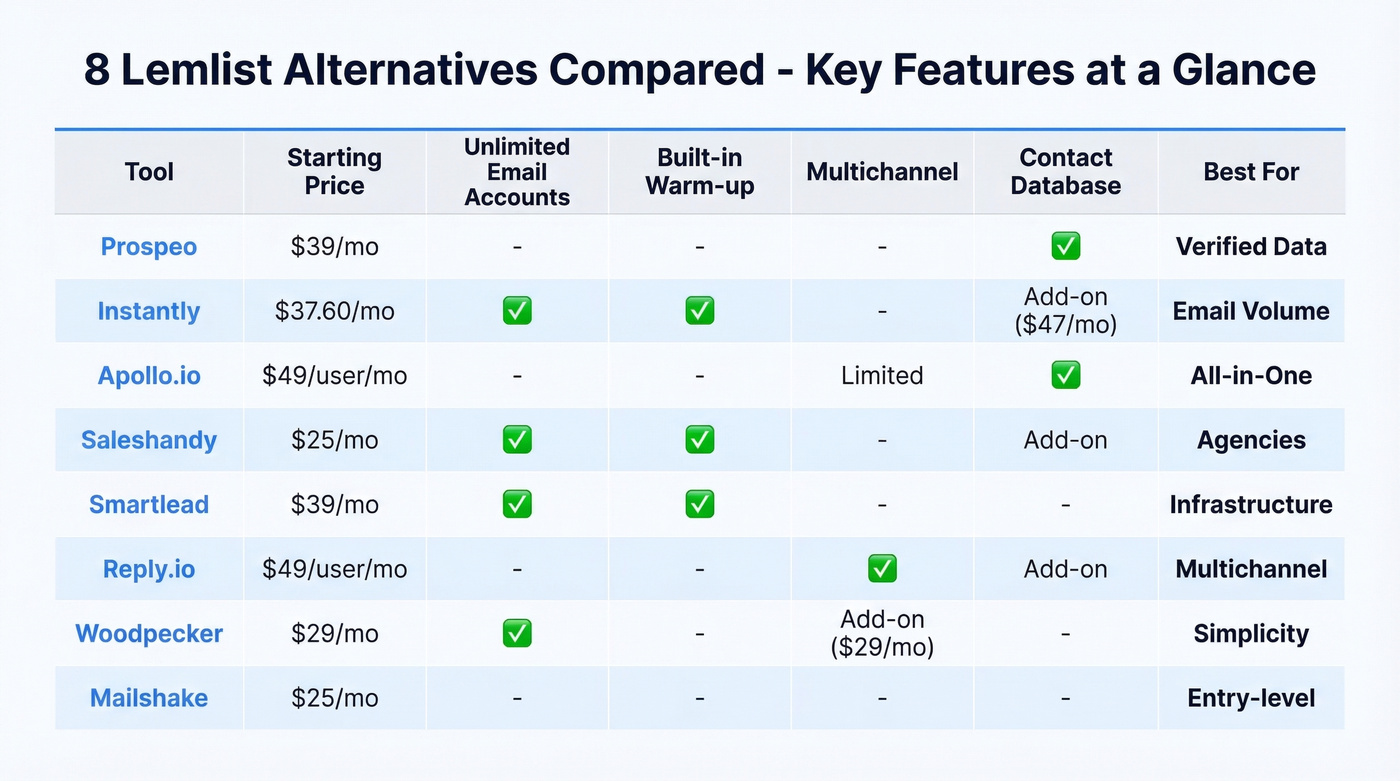 8 Lemlist Alternatives Compared - Key Features at a Glance

| Tool | Starting Price | Unlimited Email Accounts | Built-in Warm-up | Multichannel | Contact Database | Best For |
|---|---|---|---|---|---|---|
| Prospeo | \$39/mo | - | - | - | ✅ | Verified Data |
| Instantly | \$37.60/mo | ✅ | ✅ | - | Add-on (\$47/mo) | Email Volume |
| Apollo.io | \$49/user/mo | - | - | Limited | ✅ | All-in-One |
| Saleshandy | \$25/mo | ✅ | ✅ | - | Add-on | Agencies |
| Smartlead | \$39/mo | ✅ | ✅ | - | - | Infrastructure |
| Reply.io | \$49/user/mo | - | - | ✅ | Add-on | Multichannel |
| Woodpecker | \$29/mo | ✅ | - | Add-on (\$29/mo) | - | Simplicity |
| Mailshake | \$25/mo | - | - | - | - | Entry-level |